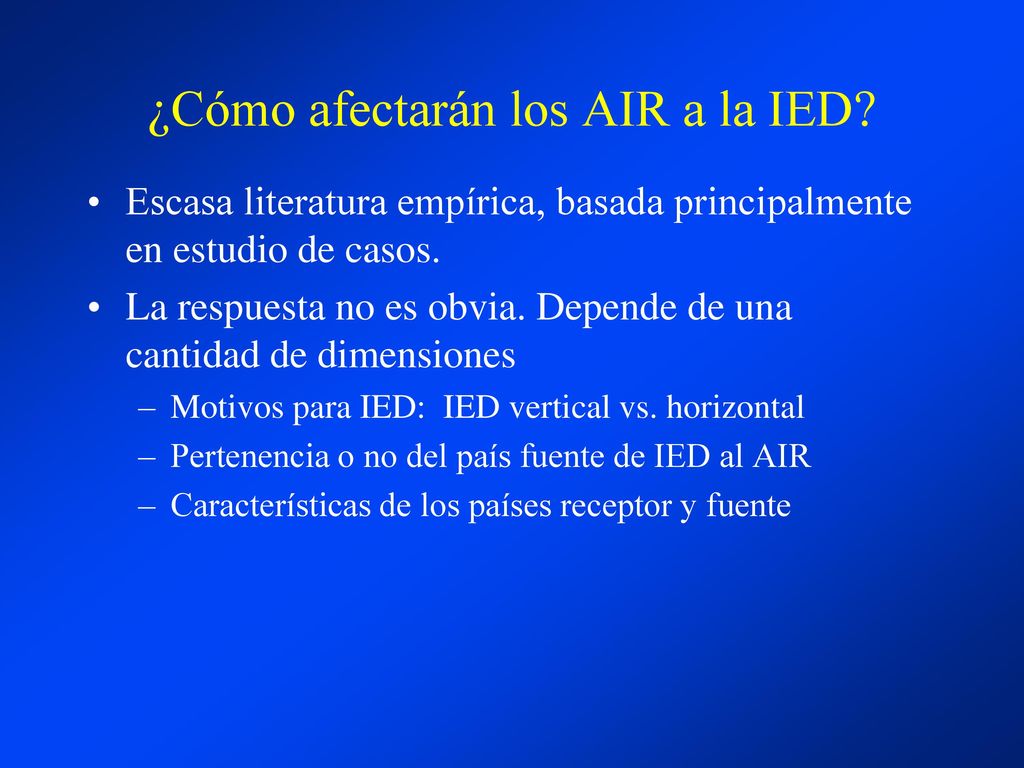 ¿Cómo afectarán los AIR a la IED?

• Escasa literatura empírica, basada principalmente en estudio de casos.

• La respuesta no es obvia. Depende de una cantidad de dimensiones

– Motivos para IED: IED vertical vs. horizontal

– Pertenencia o no del país fuente de IED al AIR

– Características de los países receptor y fuente